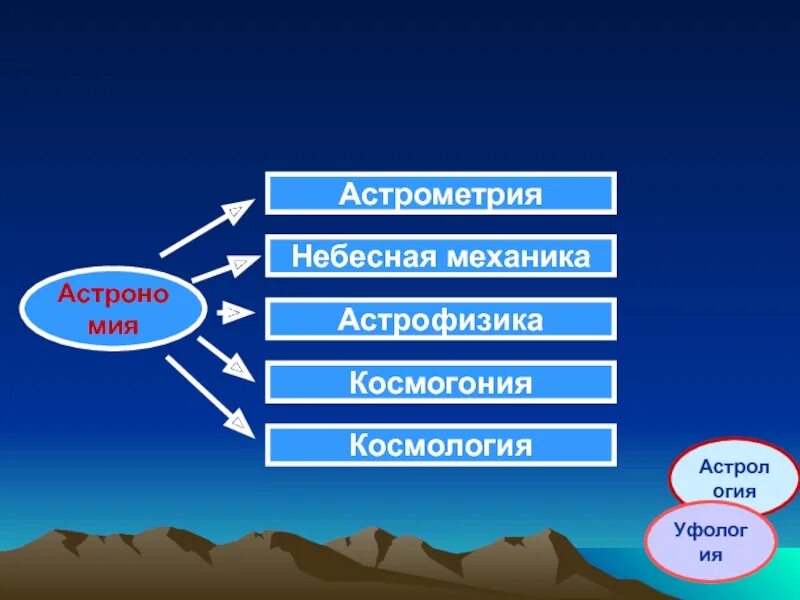 Астрономия

Астрометрия

Небесная механика

Астрофизика

Космогония

Космология

Астрология

Уфология